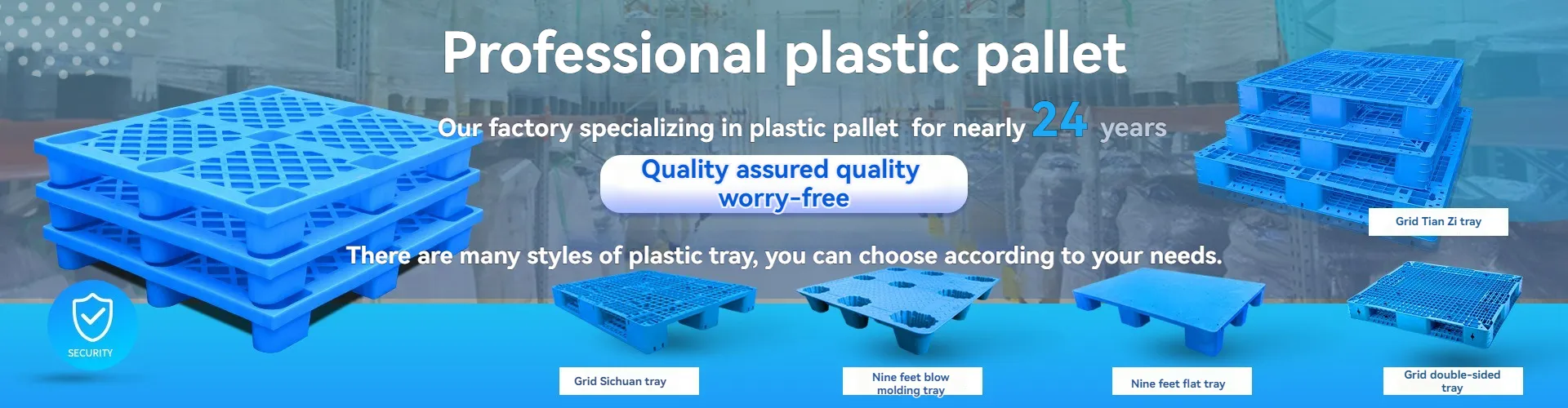 Professional plastic pallet

Our factory specializing in plastic pallet for nearly 24 years

Quality assured quality worry-free

There are many styles of plastic tray, you can choose according to your needs.

Grid Tian Zi tray

SECURITY

Grid Sichuan tray

Nine feet blow molding tray

Nine feet flat tray

Grid double-sided tray